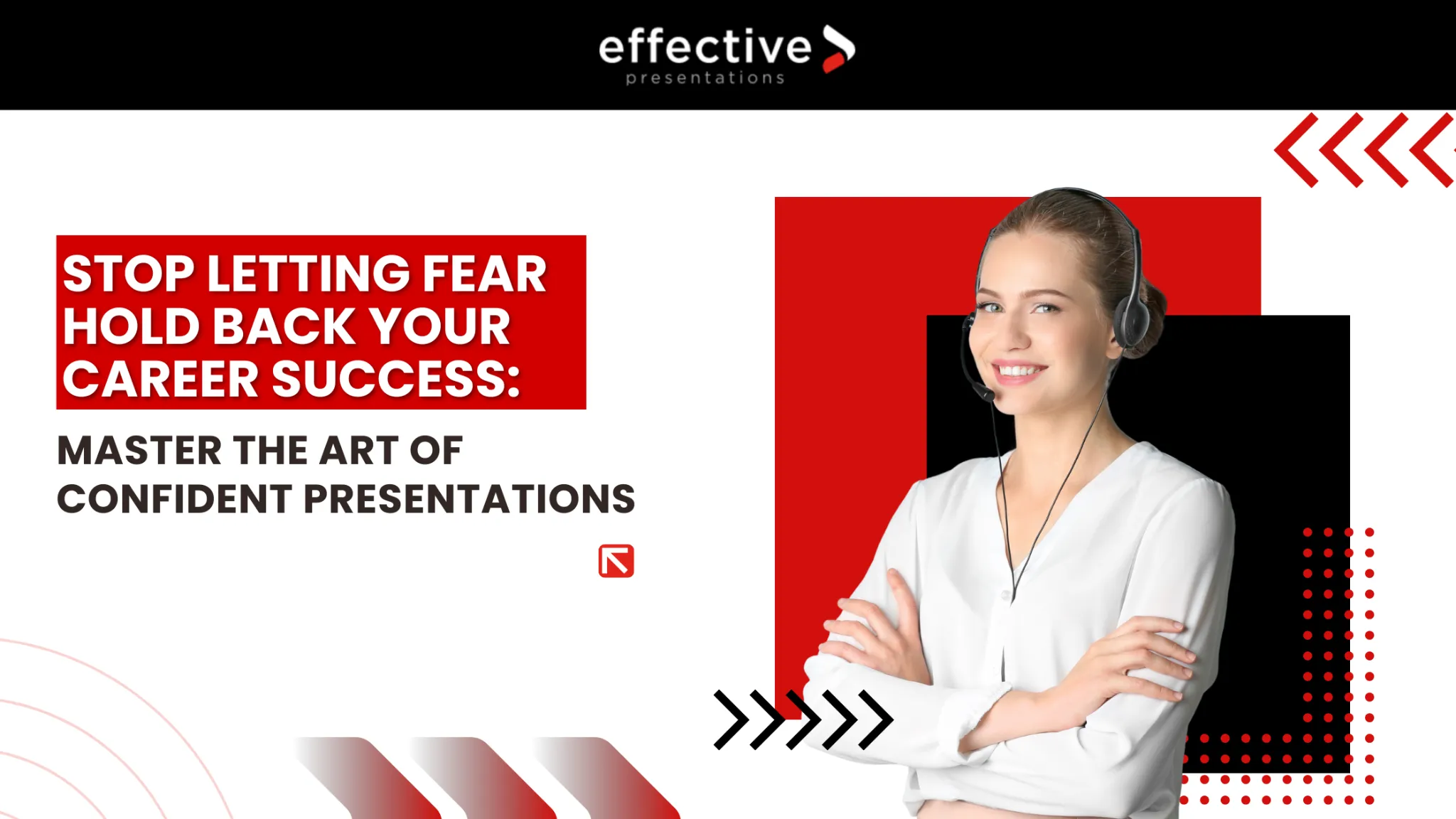 effective
presentations

STOP LETTING FEAR HOLD BACK YOUR CAREER SUCCESS:

MASTER THE ART OF CONFIDENT PRESENTATIONS